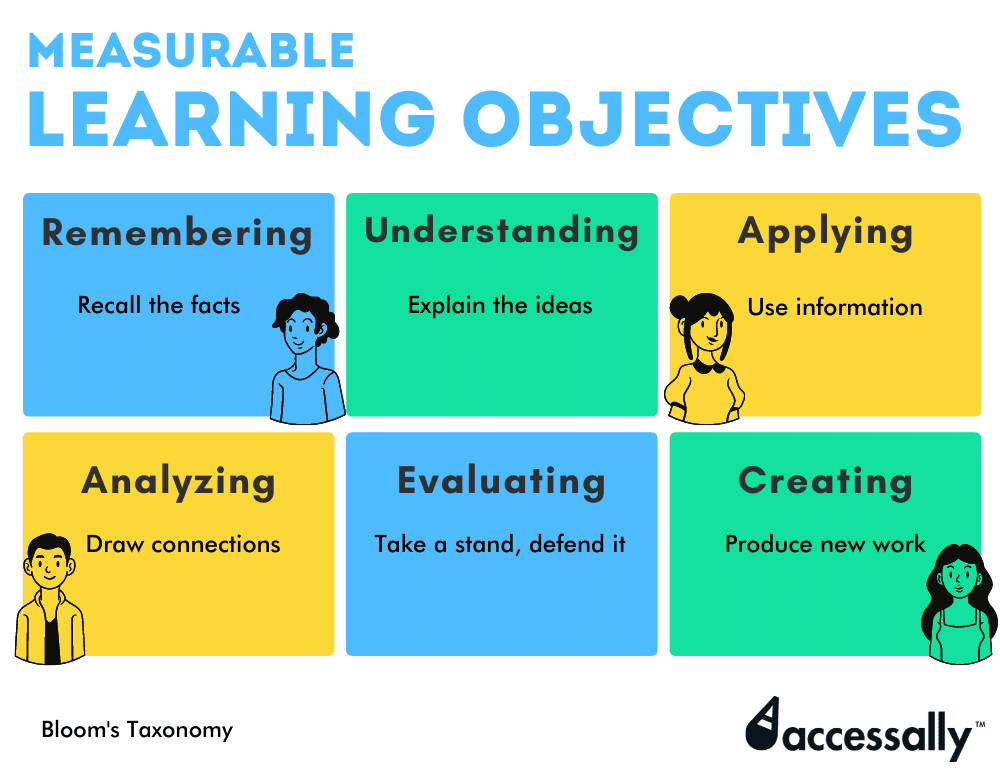 MEASURABLE
LEARNING OBJECTIVES

Remembering

Recall the facts

Understanding

Explain the ideas

Applying

Use information

Analyzing

Draw connections

Evaluating

Take a stand, defend it

Creating

Produce new work

Bloom's Taxonomy

accessally™